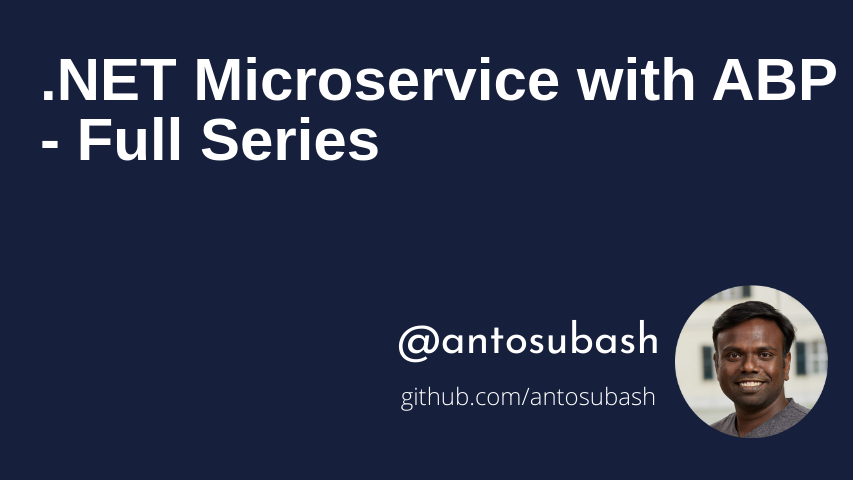 .NET Microservice with ABP - Full Series

@antosubash

github.com/antosubash